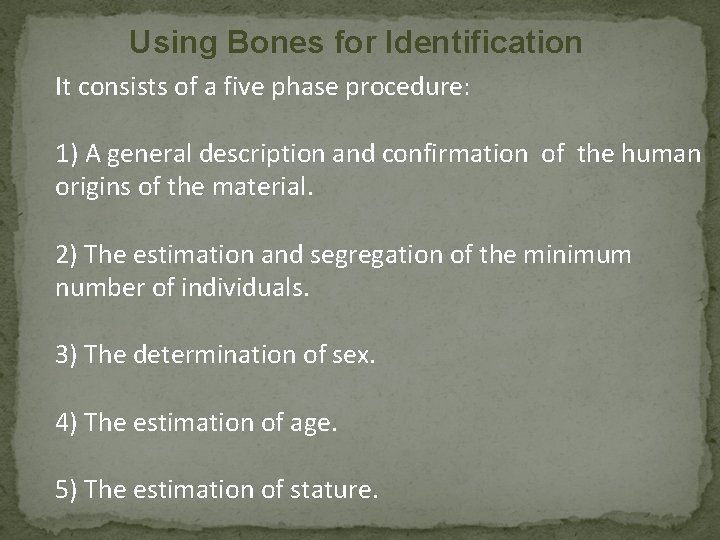 Using Bones for Identification

It consists of a five phase procedure:

1) A general description and confirmation of the human origins of the material.

2) The estimation and segregation of the minimum number of individuals.

3) The determination of sex.

4) The estimation of age.

5) The estimation of stature.